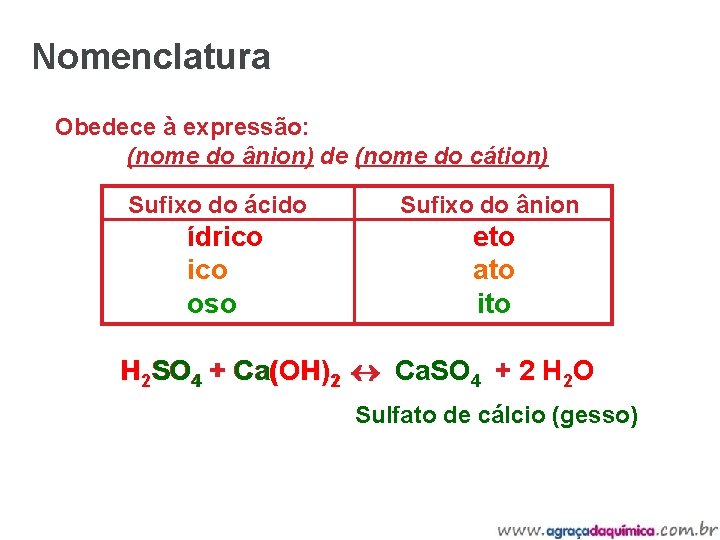 Nomenclatura

Obedece à expressão:
(nome do ânion) de (nome do cátion)

| Sufixo do ácido | Sufixo do ânion |
|---|---|
| ídrico | eto |
| ico | ato |
| oso | ito |

$H_2SO_4 + Ca(OH)_2 \leftrightarrow CaSO_4 + 2\ H_2O$

Sulfato de cálcio (gesso)

www.agraçadaquímica.com.br